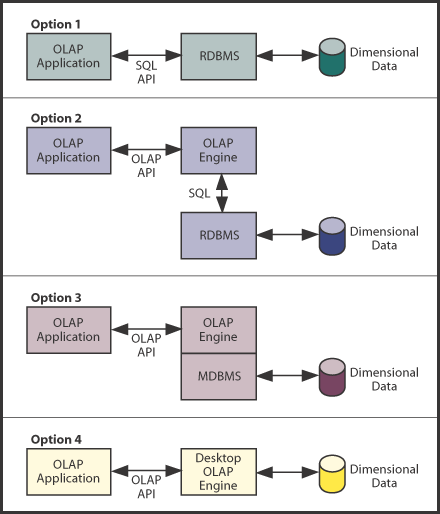 Option 1

OLAP Application

SQL API

RDBMS

Dimensional Data

Option 2

OLAP Application

OLAP API

OLAP Engine

SQL

RDBMS

Dimensional Data

Option 3

OLAP Application

OLAP API

OLAP Engine

MDBMS

Dimensional Data

Option 4

OLAP Application

OLAP API

Desktop OLAP Engine

Dimensional Data